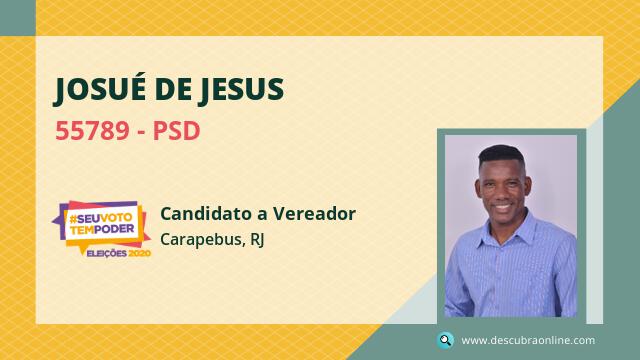 JOSUÉ DE JESUS

55789 - PSD

#SEUVOTO TEMPODER
ELEIÇÕES 2020

Candidato a Vereador

Carapebus, RJ

www.descubraonline.com